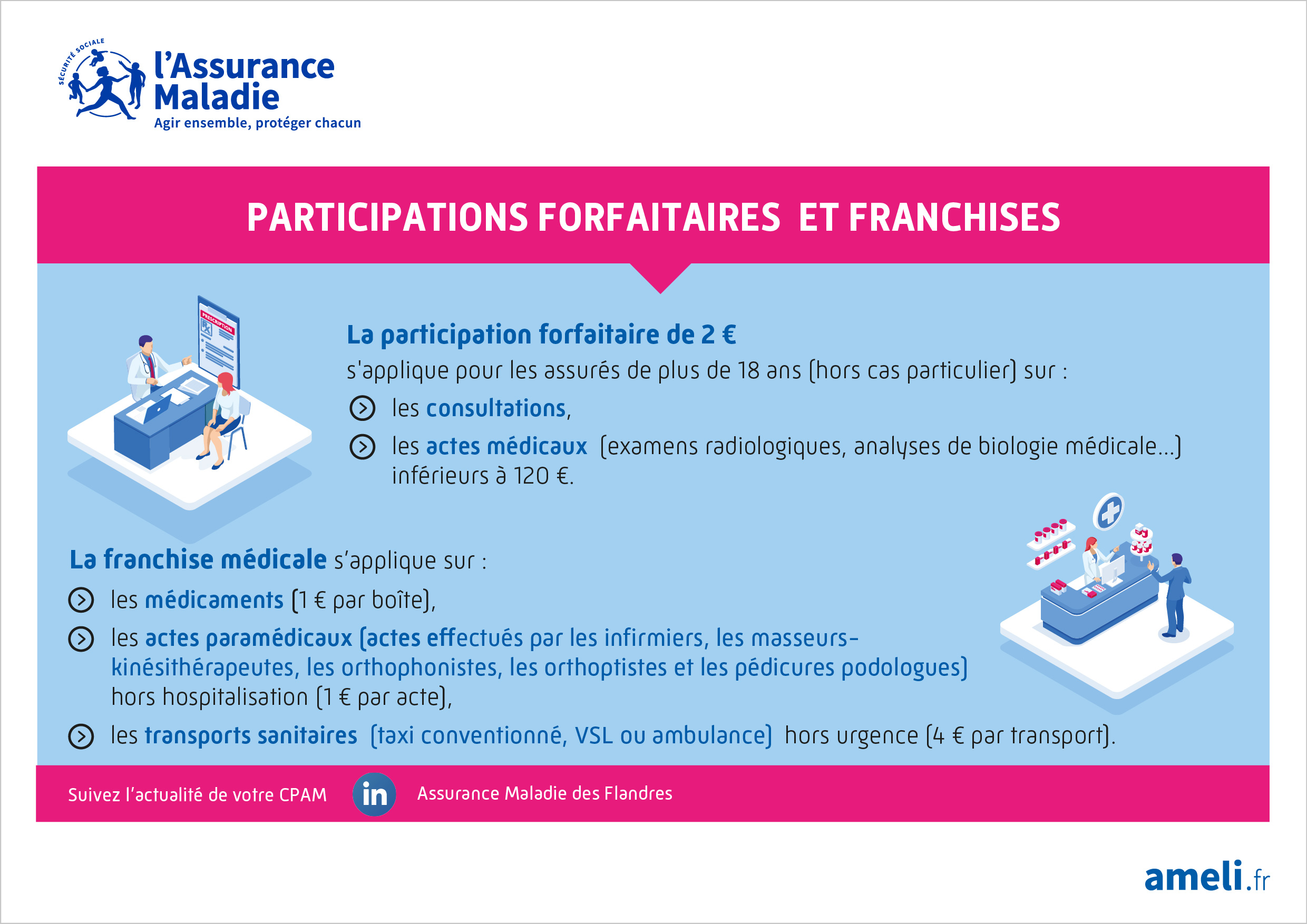 SÉCURITÉ SOCIALE

l'Assurance Maladie
Agir ensemble, protéger chacun

PARTICIPATIONS FORFAITAIRES ET FRANCHISES

PRESCRIPTION

La participation forfaitaire de 2 €
s'applique pour les assurés de plus de 18 ans (hors cas particulier) sur :

les consultations,

les actes médicaux (examens radiologiques, analyses de biologie médicale...) inférieurs à 120 €.

La franchise médicale s'applique sur :

les médicaments (1 € par boîte),

les actes paramédicaux (actes effectués par les infirmiers, les masseurs-kinésithérapeutes, les orthophonistes, les orthoptistes et les pédicures podologues) hors hospitalisation (1 € par acte),

les transports sanitaires (taxi conventionné, VSL ou ambulance) hors urgence (4 € par transport).

Suivez l'actualité de votre CPAM in Assurance Maladie des Flandres

ameli.fr